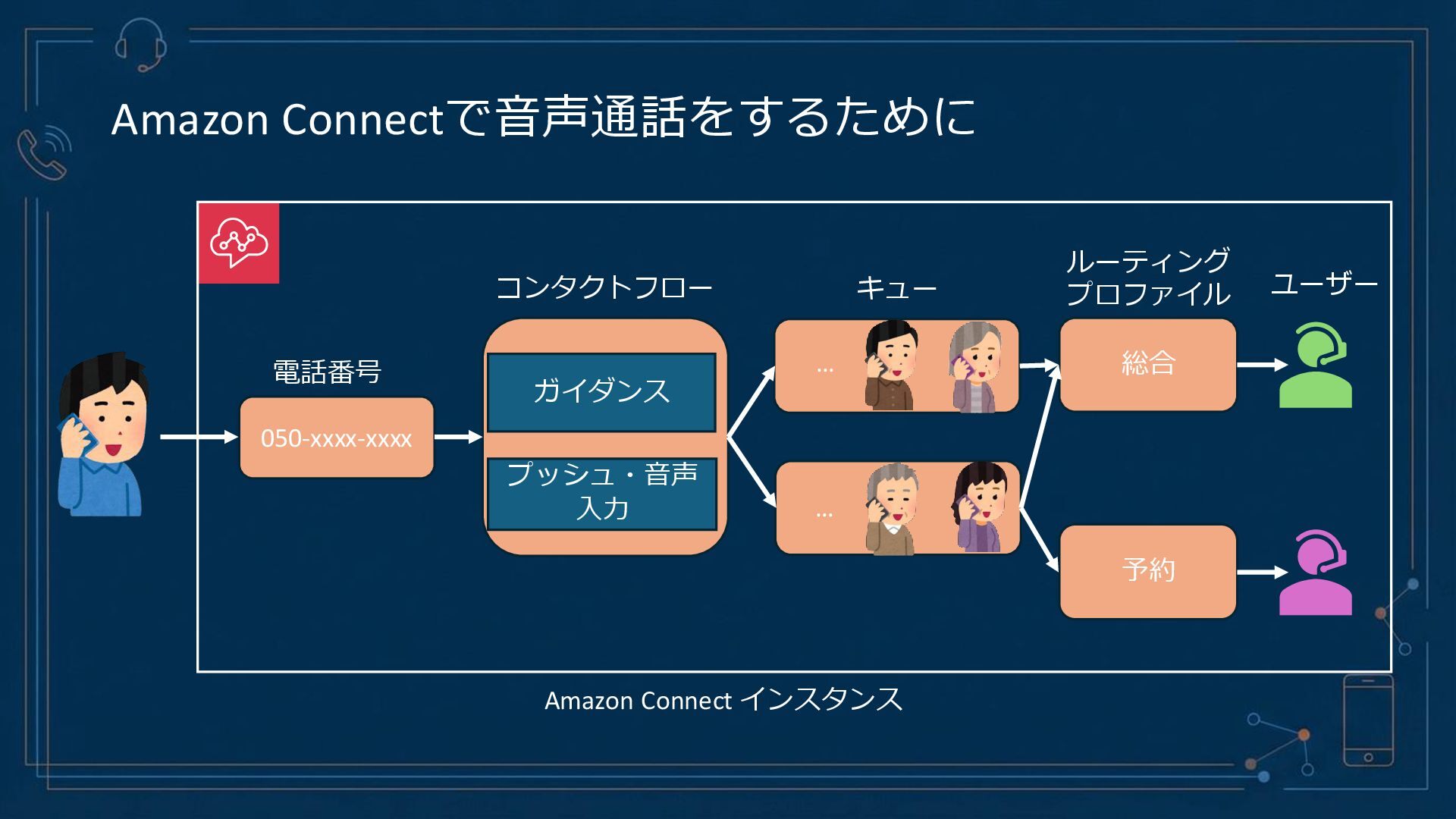 Amazon Connectで音声通話をするために

電話番号

050-xxxx-xxxx

コンタクトフロー

ガイダンス

プッシュ・音声入力

キュー

...

...

ルーティングプロファイル

総合

予約

ユーザー

Amazon Connect インスタンス